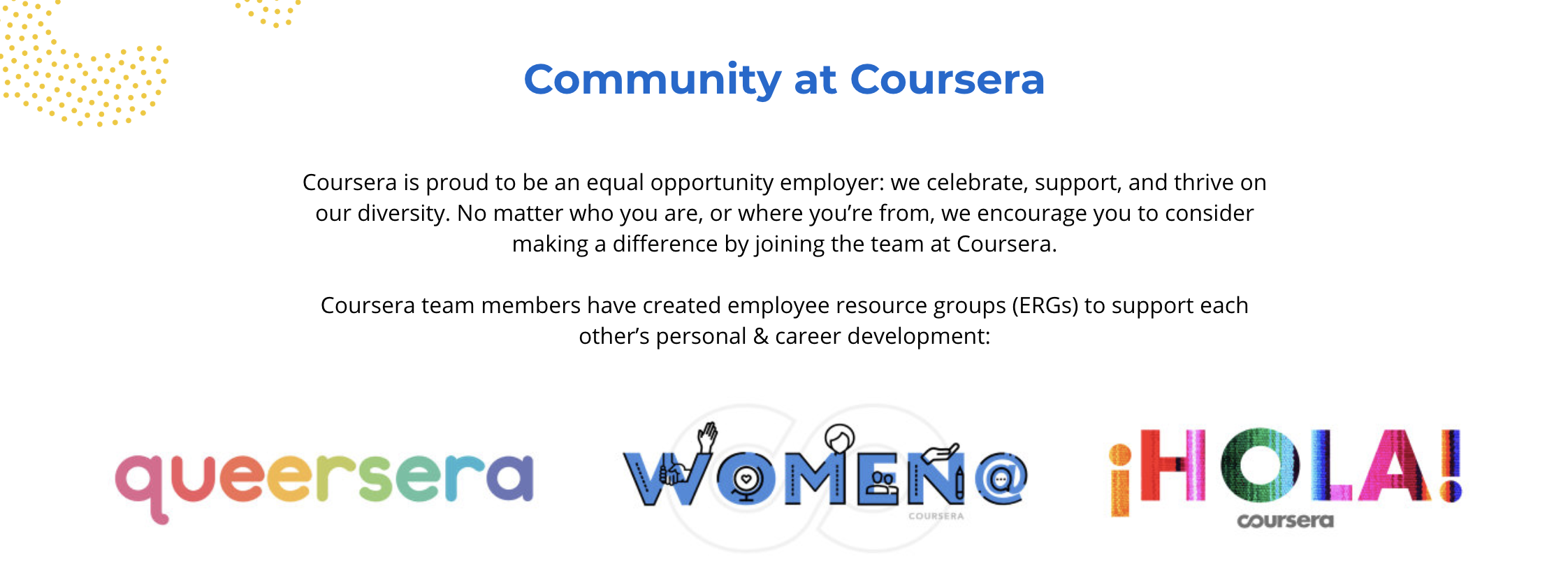 Community at Coursera

Coursera is proud to be an equal opportunity employer: we celebrate, support, and thrive on our diversity. No matter who you are, or where you're from, we encourage you to consider making a difference by joining the team at Coursera.

Coursera team members have created employee resource groups (ERGs) to support each other's personal & career development:

queersera

WOMEN@
COURSERA

¡HOLA!
coursera